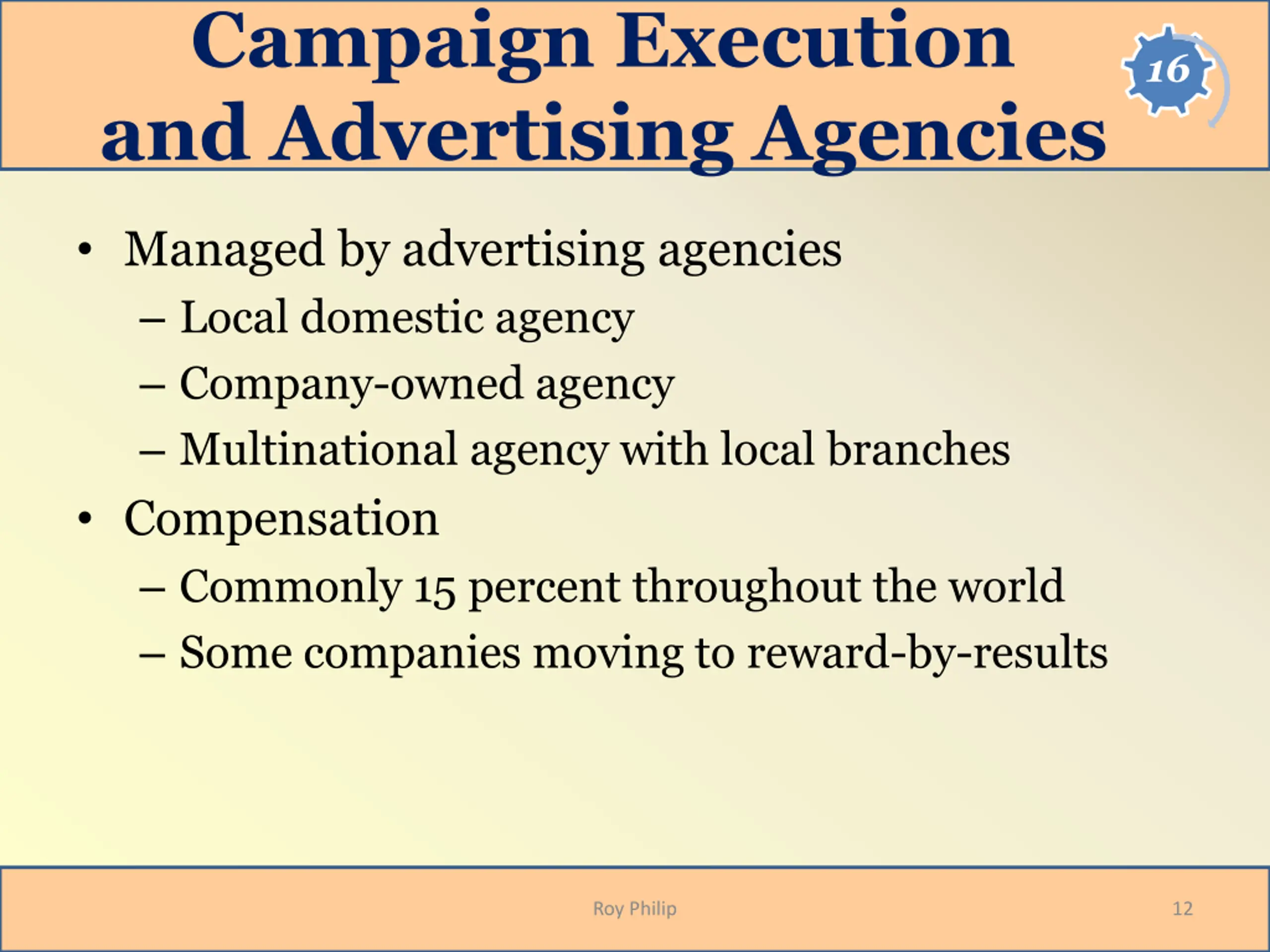 Campaign Execution and Advertising Agencies

16

• Managed by advertising agencies
– Local domestic agency
– Company-owned agency
– Multinational agency with local branches
• Compensation
– Commonly 15 percent throughout the world
– Some companies moving to reward-by-results

Roy Philip

12